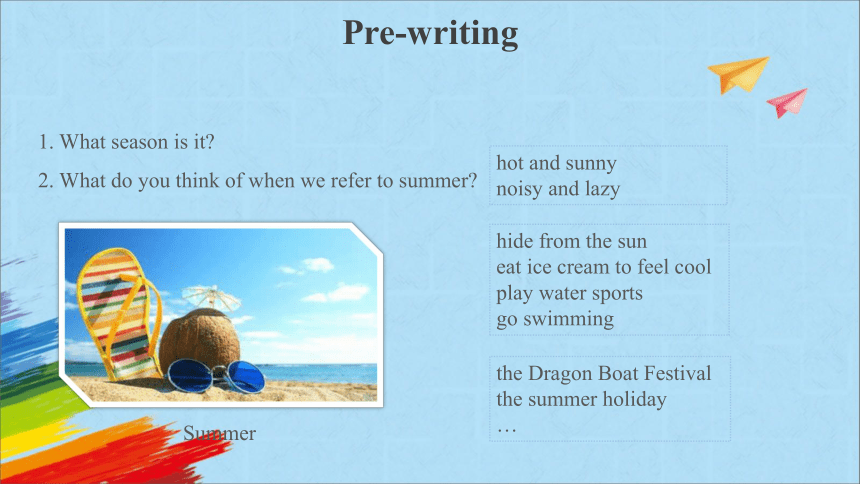 Pre-writing

1. What season is it?

2. What do you think of when we refer to summer?

hot and sunny
noisy and lazy

hide from the sun
eat ice cream to feel cool
play water sports
go swimming

the Dragon Boat Festival
the summer holiday
…

Summer